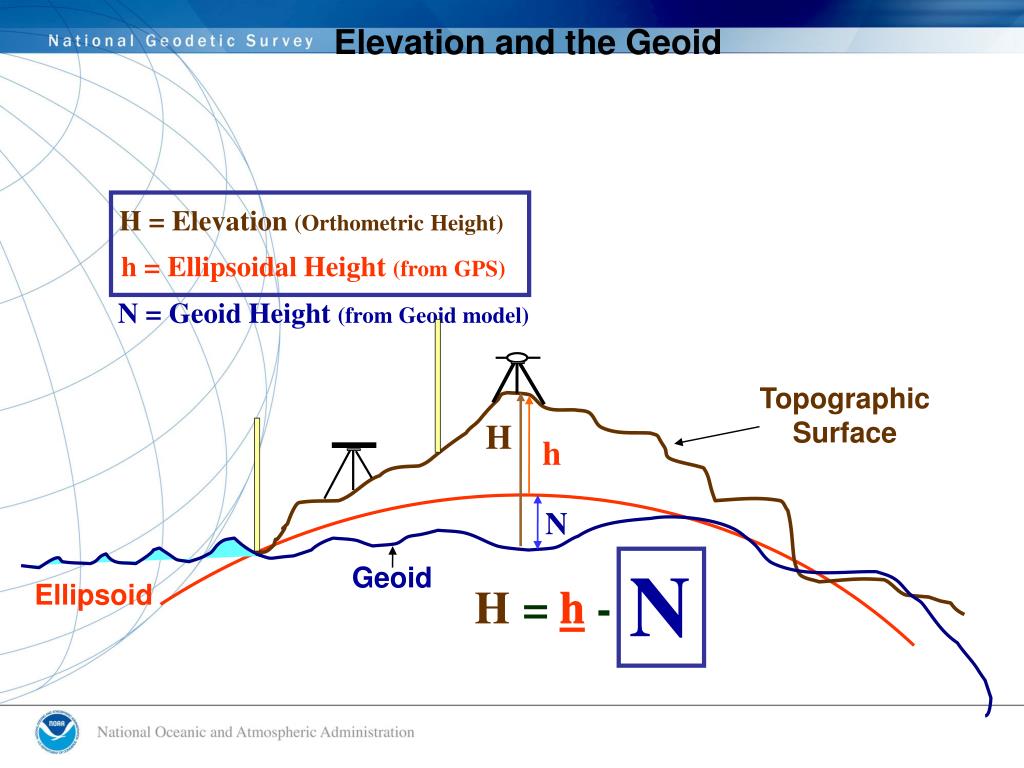 National Geodetic Survey

Elevation and the Geoid

H = Elevation (Orthometric Height)

h = Ellipsoidal Height (from GPS)

N = Geoid Height (from Geoid model)

Topographic Surface

H

h

N

Geoid

Ellipsoid

H = h - N

NOAA

National Oceanic and Atmospheric Administration